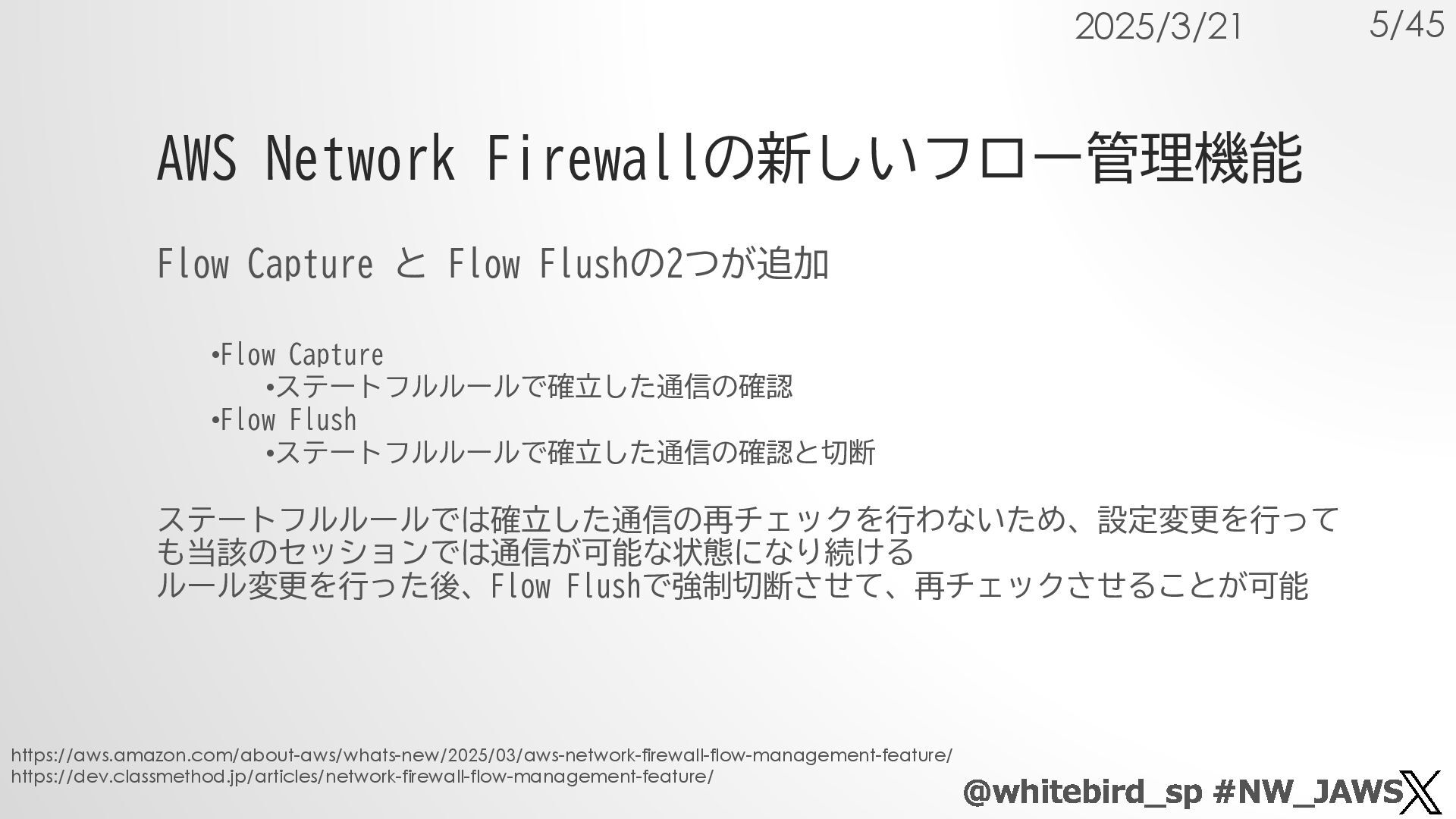 2025/3/21 5/45

AWS Network Firewallの新しいフロー管理機能

Flow Capture と Flow Flushの2つが追加

•Flow Capture
•ステートフルルールで確立した通信の確認
•Flow Flush
•ステートフルルールで確立した通信の確認と切断

ステートフルルールでは確立した通信の再チェックを行わないため、設定変更を行っても当該のセッションでは通信が可能な状態になり続ける
ルール変更を行った後、Flow Flushで強制切断させて、再チェックさせることが可能

https://aws.amazon.com/about-aws/whats-new/2025/03/aws-network-firewall-flow-management-feature/
https://dev.classmethod.jp/articles/network-firewall-flow-management-feature/

@whitebird_sp #NW_JAWS